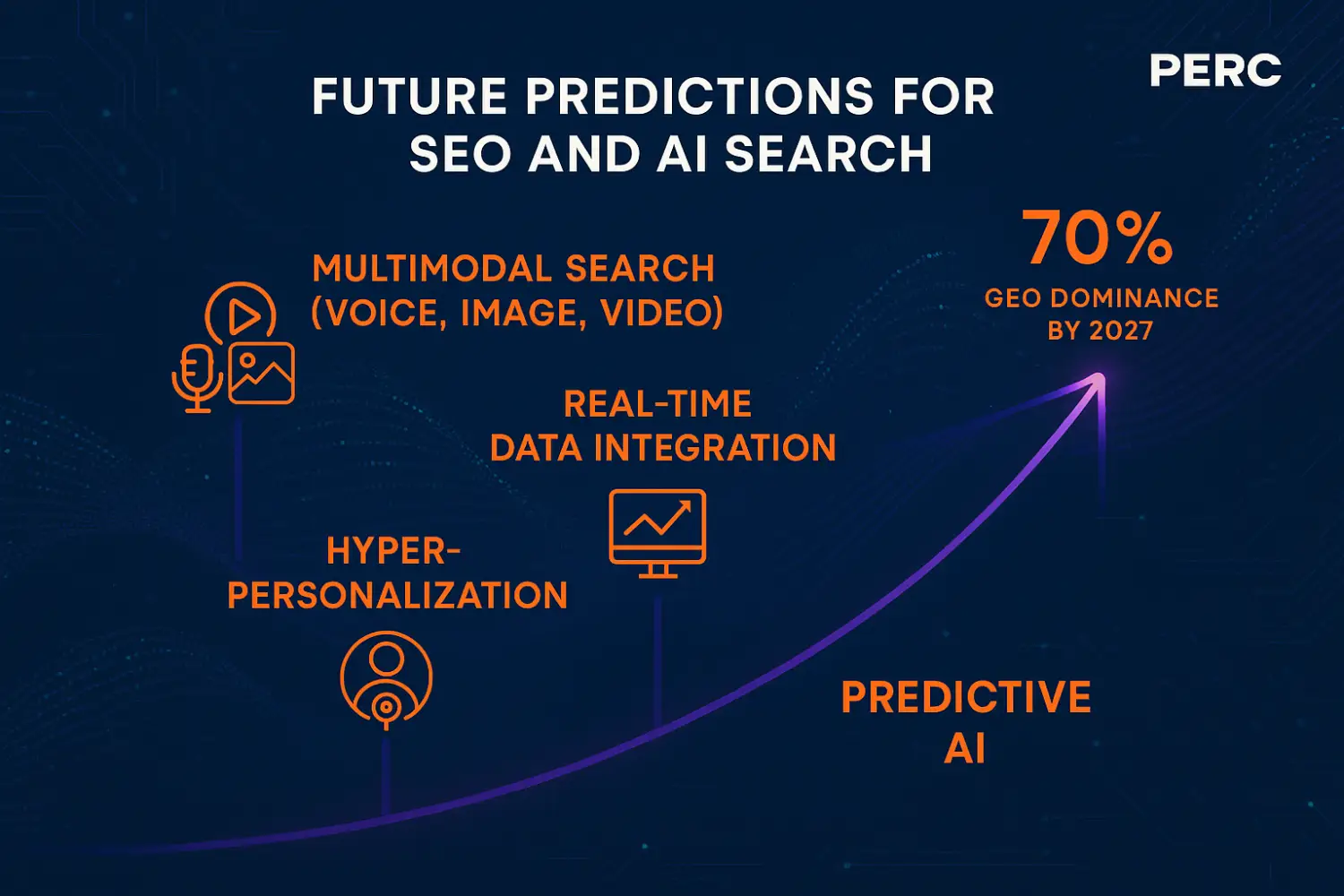 PERC

FUTURE PREDICTIONS FOR SEO AND AI SEARCH

MULTIMODAL SEARCH (VOICE, IMAGE, VIDEO)

70%
GEO DOMINANCE BY 2027

REAL-TIME DATA INTEGRATION

HYPER-PERSONALIZATION

PREDICTIVE AI